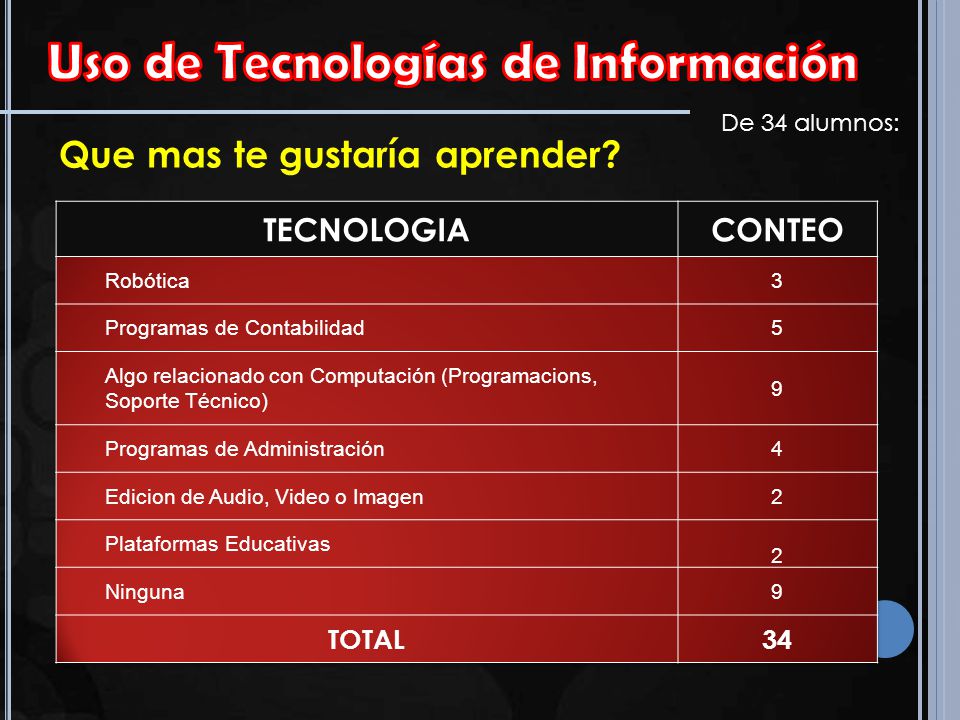 Uso de Tecnologías de Información

De 34 alumnos:

Que mas te gustaría aprender?

| TECNOLOGIA | CONTEO |
|---|---|
| Robótica | 3 |
| Programas de Contabilidad | 5 |
| Algo relacionado con Computación (Programacions, Soporte Técnico) | 9 |
| Programas de Administración | 4 |
| Edicion de Audio, Video o Imagen | 2 |
| Plataformas Educativas | 2 |
| Ninguna | 9 |
| TOTAL | 34 |